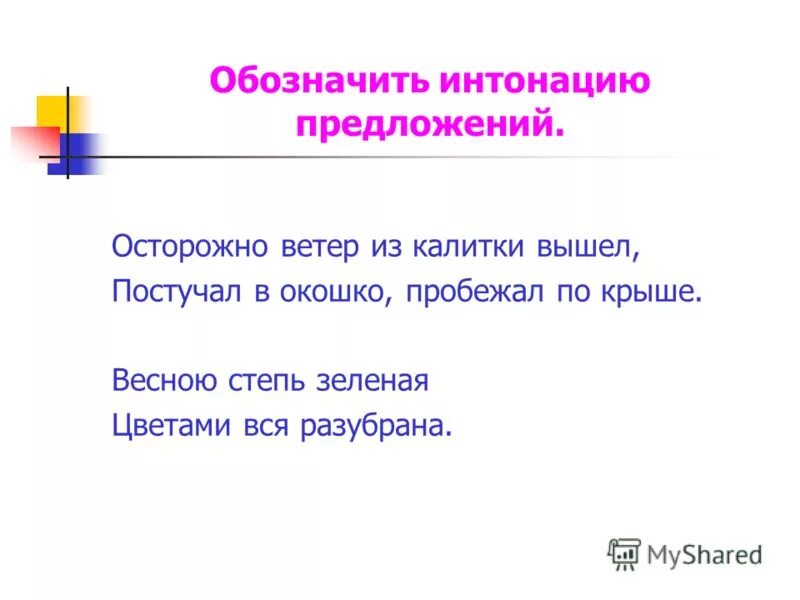 Обозначить интонацию предложений.

Осторожно ветер из калитки вышел,
Постучал в окошко, пробежал по крыше.

Весною степь зеленая
Цветами вся разубрана.

MyShared